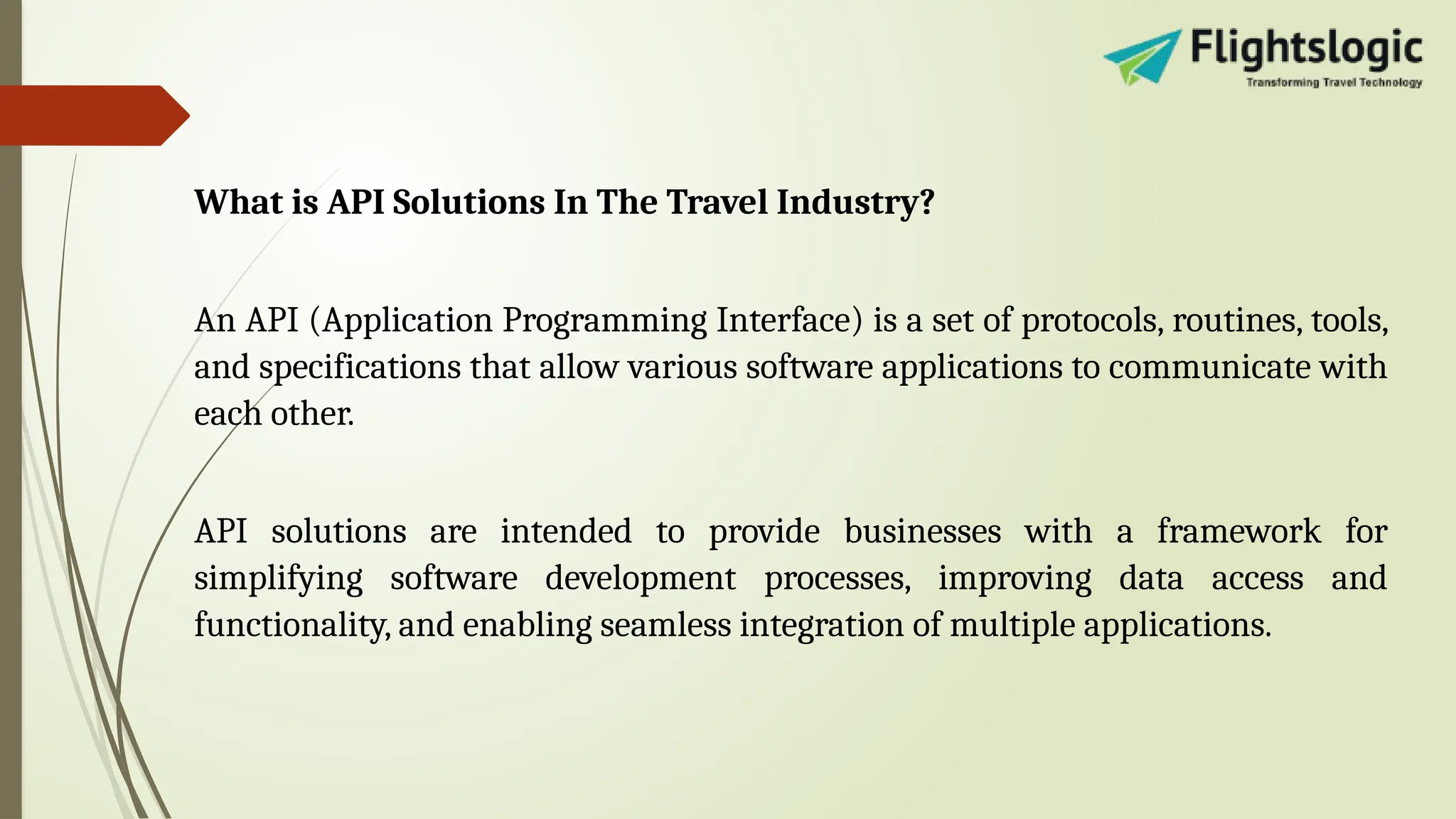 Flightslogic
Transforming Travel Technology

What is API Solutions In The Travel Industry?

An API (Application Programming Interface) is a set of protocols, routines, tools, and specifications that allow various software applications to communicate with each other.

API solutions are intended to provide businesses with a framework for simplifying software development processes, improving data access and functionality, and enabling seamless integration of multiple applications.